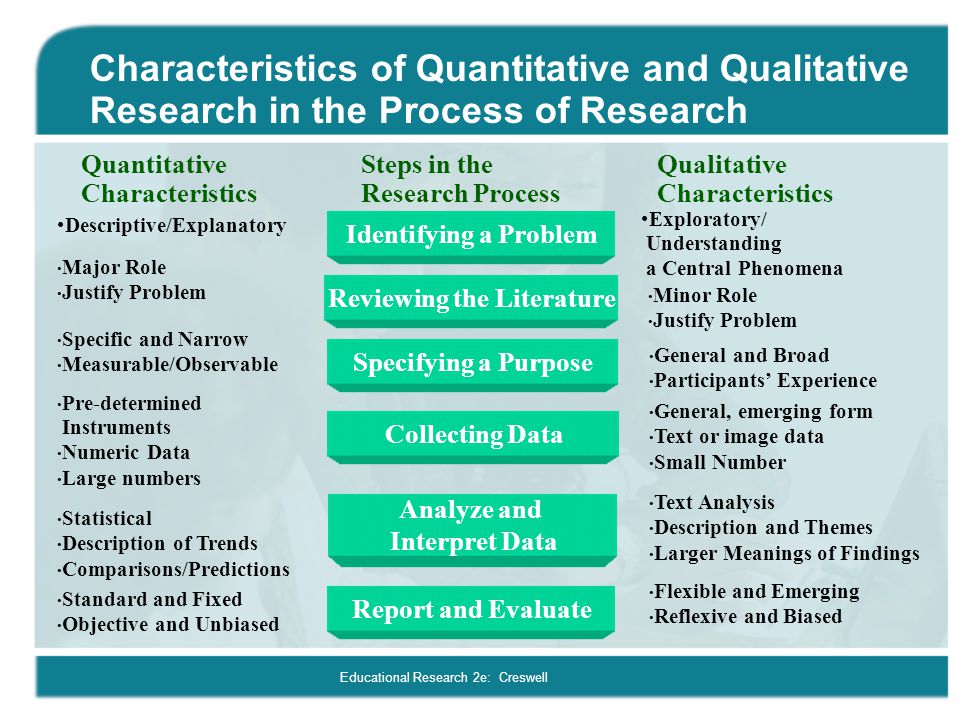 Characteristics of Quantitative and Qualitative Research in the Process of Research

Quantitative Characteristics

•Descriptive/Explanatory

•Major Role
•Justify Problem

•Specific and Narrow
•Measurable/Observable

•Pre-determined Instruments
•Numeric Data
•Large numbers

•Statistical
•Description of Trends
•Comparisons/Predictions

•Standard and Fixed
•Objective and Unbiased

Steps in the Research Process

Identifying a Problem

Reviewing the Literature

Specifying a Purpose

Collecting Data

Analyze and Interpret Data

Report and Evaluate

Qualitative Characteristics

•Exploratory/ Understanding a Central Phenomena

•Minor Role
•Justify Problem

•General and Broad
•Participants' Experience

•General, emerging form
•Text or image data
•Small Number

•Text Analysis
•Description and Themes
•Larger Meanings of Findings

•Flexible and Emerging
•Reflexive and Biased

Educational Research 2e: Creswell